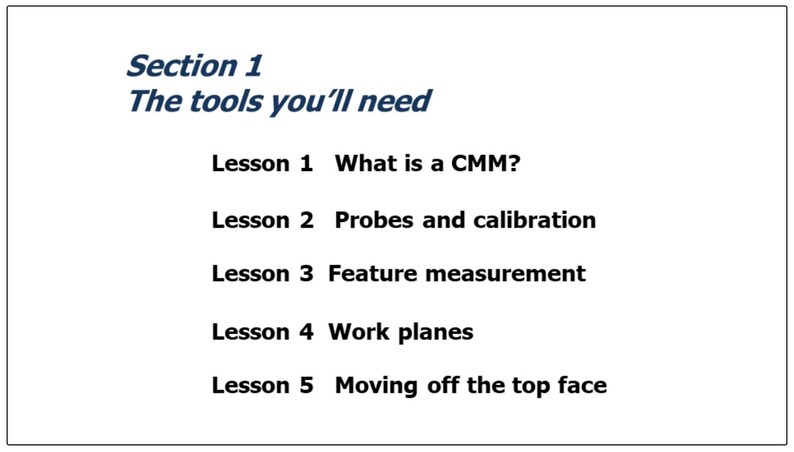 Section 1
The tools you'll need

Lesson 1 What is a CMM?

Lesson 2 Probes and calibration

Lesson 3 Feature measurement

Lesson 4 Work planes

Lesson 5 Moving off the top face